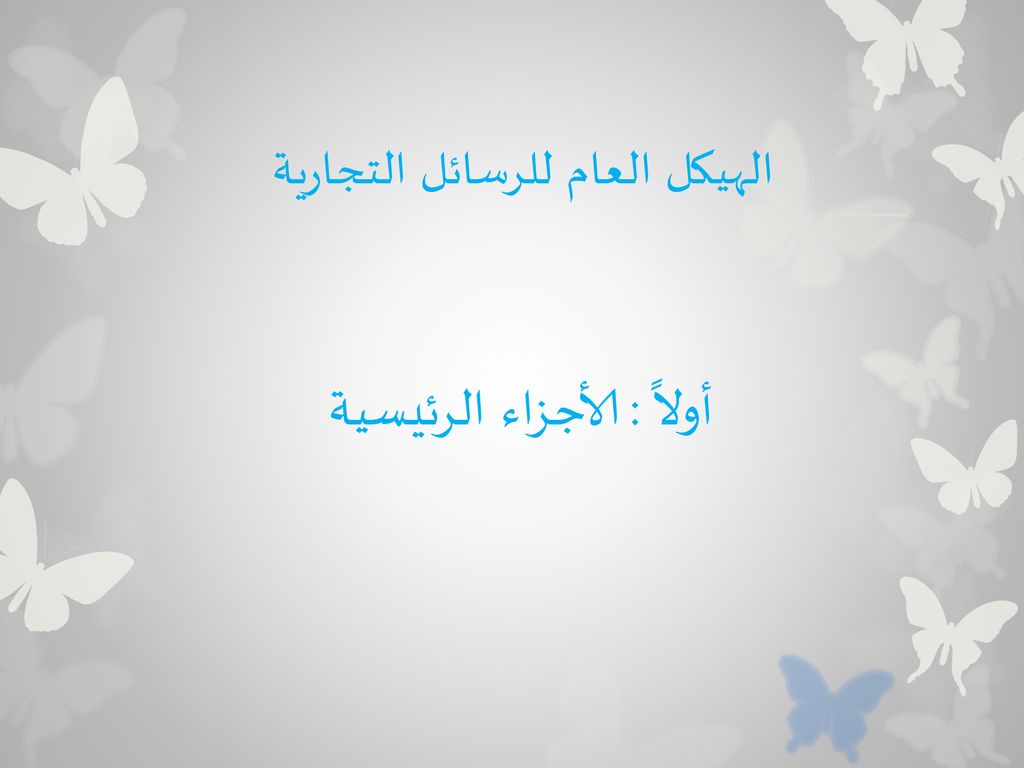 الهيكل العام للرسائل التجارية

أولاً : الأجزاء الرئيسية